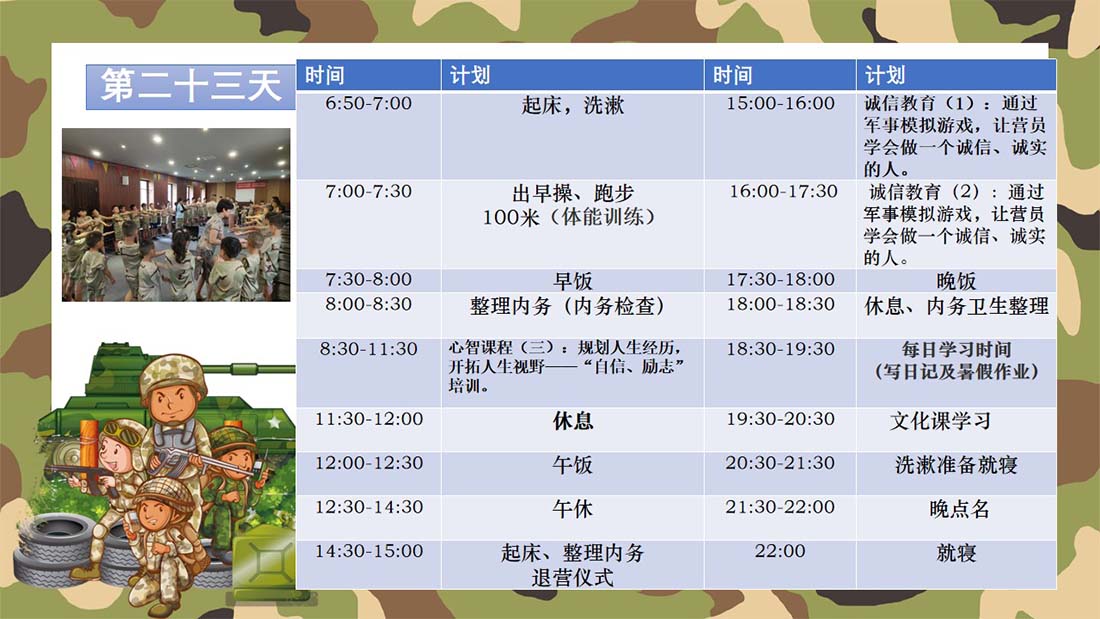 第二十三天

| 时间 | 计划 | 时间 | 计划 |
|---|---|---|---|
| 6:50-7:00 | 起床，洗漱 | 15:00-16:00 | 诚信教育（1）：通过军事模拟游戏，让营员学会做一个诚信、诚实的人。 |
| 7:00-7:30 | 出早操、跑步 100米（体能训练） | 16:00-17:30 | 诚信教育（2）：通过军事模拟游戏，让营员学会做一个诚信、诚实的人。 |
| 7:30-8:00 | 早饭 | 17:30-18:00 | 晚饭 |
| 8:00-8:30 | 整理内务（内务检查） | 18:00-18:30 | 休息、内务卫生整理 |
| 8:30-11:30 | 心智课程（三）：规划人生经历，开拓人生视野——“自信、励志”培训。 | 18:30-19:30 | 每日学习时间（写日记及暑假作业） |
| 11:30-12:00 | 休息 | 19:30-20:30 | 文化课学习 |
| 12:00-12:30 | 午饭 | 20:30-21:30 | 洗漱准备就寝 |
| 12:30-14:30 | 午休 | 21:30-22:00 | 晚点名 |
| 14:30-15:00 | 起床、整理内务 退营仪式 | 22:00 | 就寝 |